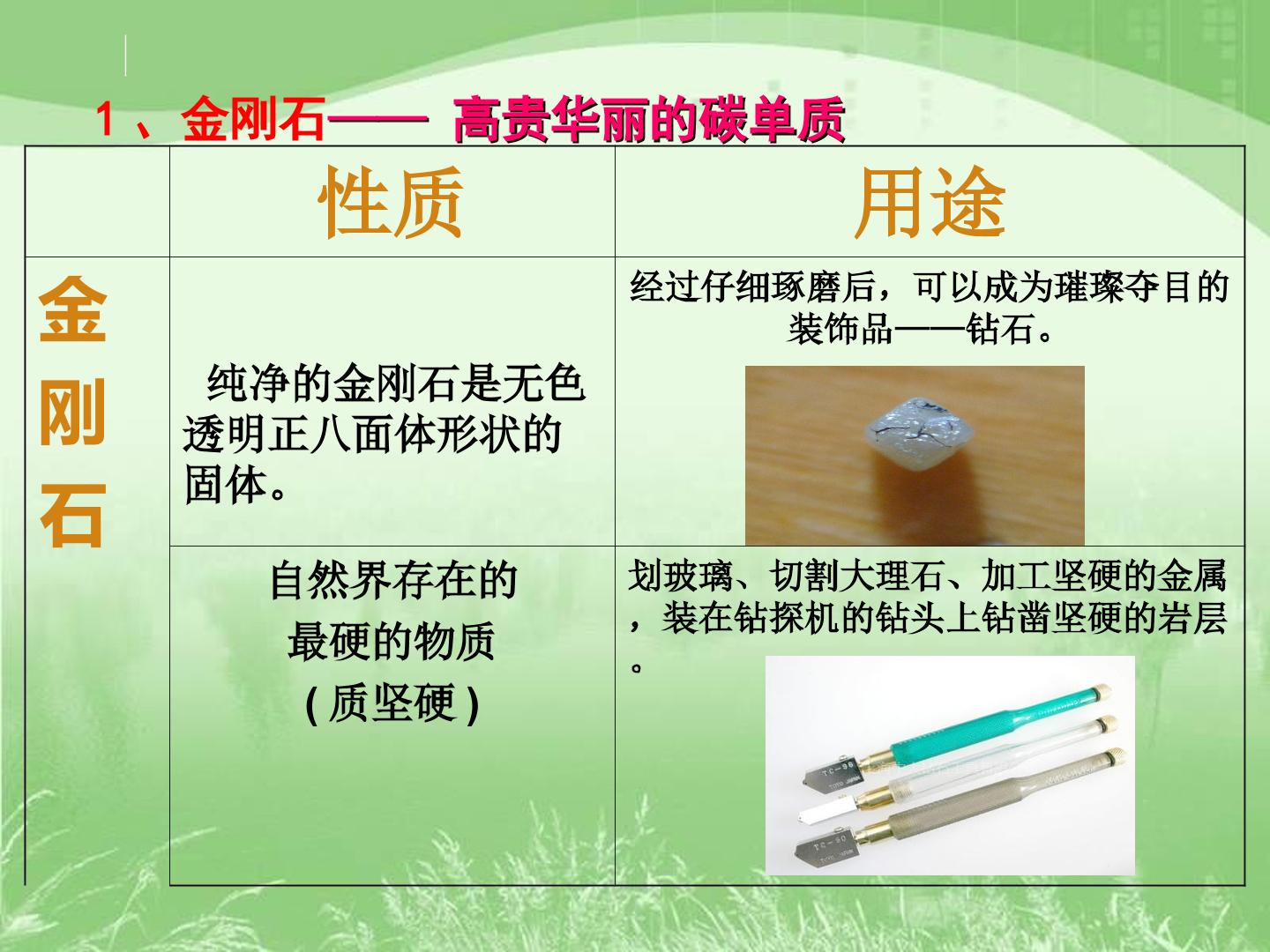 1、金刚石—— 高贵华丽的碳单质

|  | 性质 | 用途 |
|---|---|---|
| 金刚石 | 纯净的金刚石是无色透明正八面体形状的固体。 | 经过仔细琢磨后，可以成为璀璨夺目的装饰品——钻石。 |
|  | 自然界存在的最硬的物质(质坚硬) | 划玻璃、切割大理石、加工坚硬的金属，装在钻探机的钻头上钻凿坚硬的岩层。 |